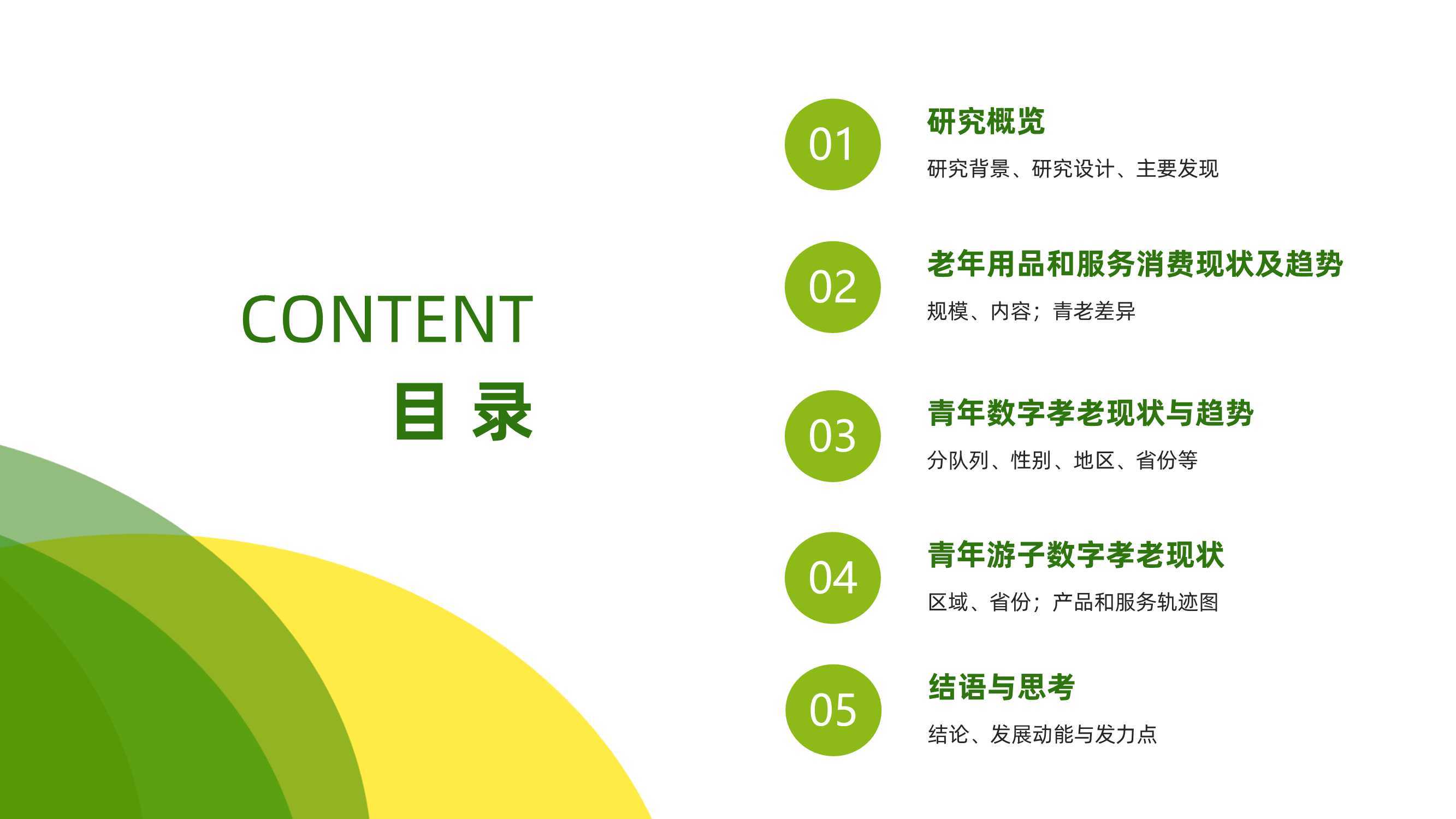 CONTENT
目 录

01
研究概览
研究背景、研究设计、主要发现

02
老年用品和服务消费现状及趋势
规模、内容；青老差异

03
青年数字孝老现状与趋势
分队列、性别、地区、省份等

04
青年游子数字孝老现状
区域、省份；产品和服务轨迹图

05
结语与思考
结论、发展动能与发力点